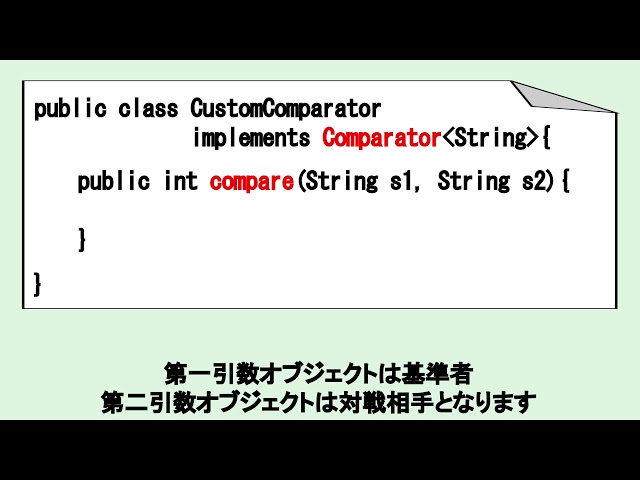 public class CustomComparator
            implements Comparator<String>{

    public int compare(String s1, String s2){

    }
}

第一引数オブジェクトは基準者
第二引数オブジェクトは対戦相手となります